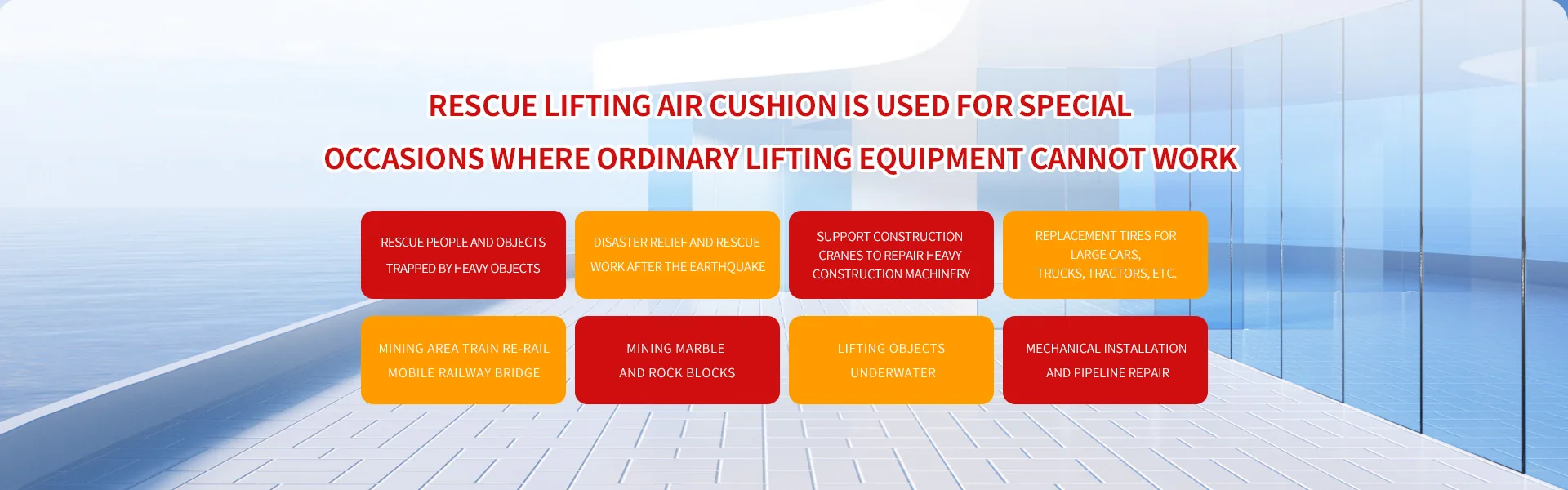 RESCUE LIFTING AIR CUSHION IS USED FOR SPECIAL OCCASIONS WHERE ORDINARY LIFTING EQUIPMENT CANNOT WORK

RESCUE PEOPLE AND OBJECTS TRAPPED BY HEAVY OBJECTS

DISASTER RELIEF AND RESCUE WORK AFTER THE EARTHQUAKE

SUPPORT CONSTRUCTION CRANES TO REPAIR HEAVY CONSTRUCTION MACHINERY

REPLACEMENT TIRES FOR LARGE CARS, TRUCKS, TRACTORS, ETC.

MINING AREA TRAIN RE-RAIL MOBILE RAILWAY BRIDGE

MINING MARBLE AND ROCK BLOCKS

LIFTING OBJECTS UNDERWATER

MECHANICAL INSTALLATION AND PIPELINE REPAIR